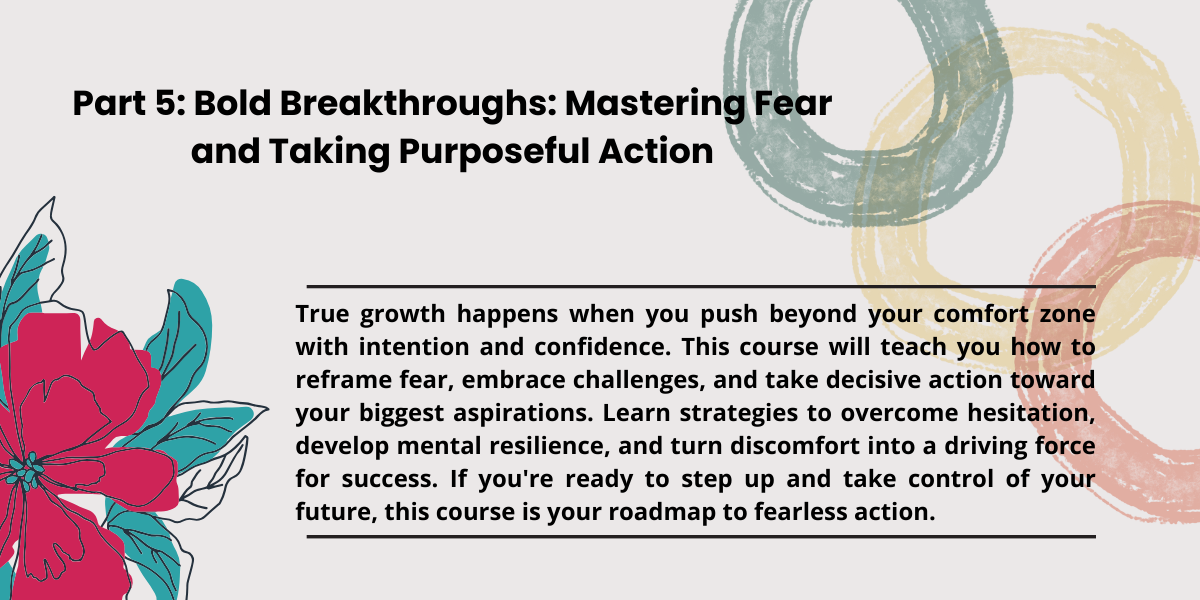 Part 5: Bold Breakthroughs: Mastering Fear and Taking Purposeful Action

True growth happens when you push beyond your comfort zone with intention and confidence. This course will teach you how to reframe fear, embrace challenges, and take decisive action toward your biggest aspirations. Learn strategies to overcome hesitation, develop mental resilience, and turn discomfort into a driving force for success. If you're ready to step up and take control of your future, this course is your roadmap to fearless action.